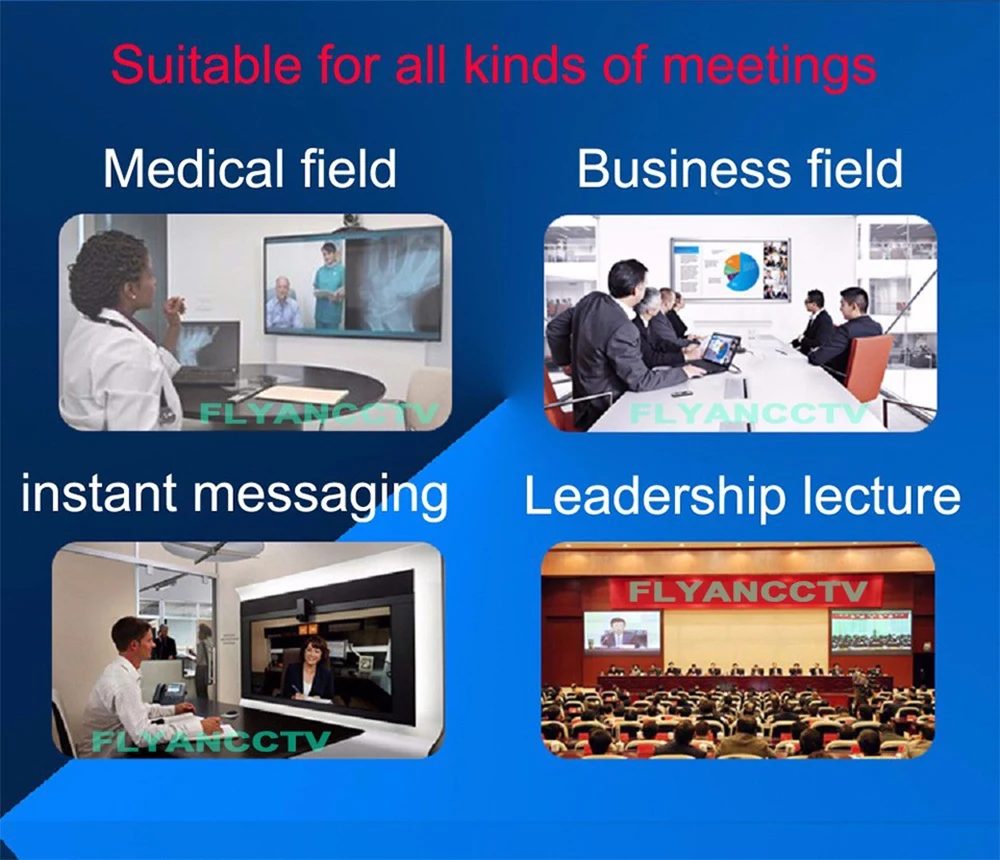 Suitable for all kinds of meetings

Medical field

FLYANCCTV

Business field

FLYANCCTV

instant messaging

FLYANCCTV

Leadership lecture

FLYANCCTV